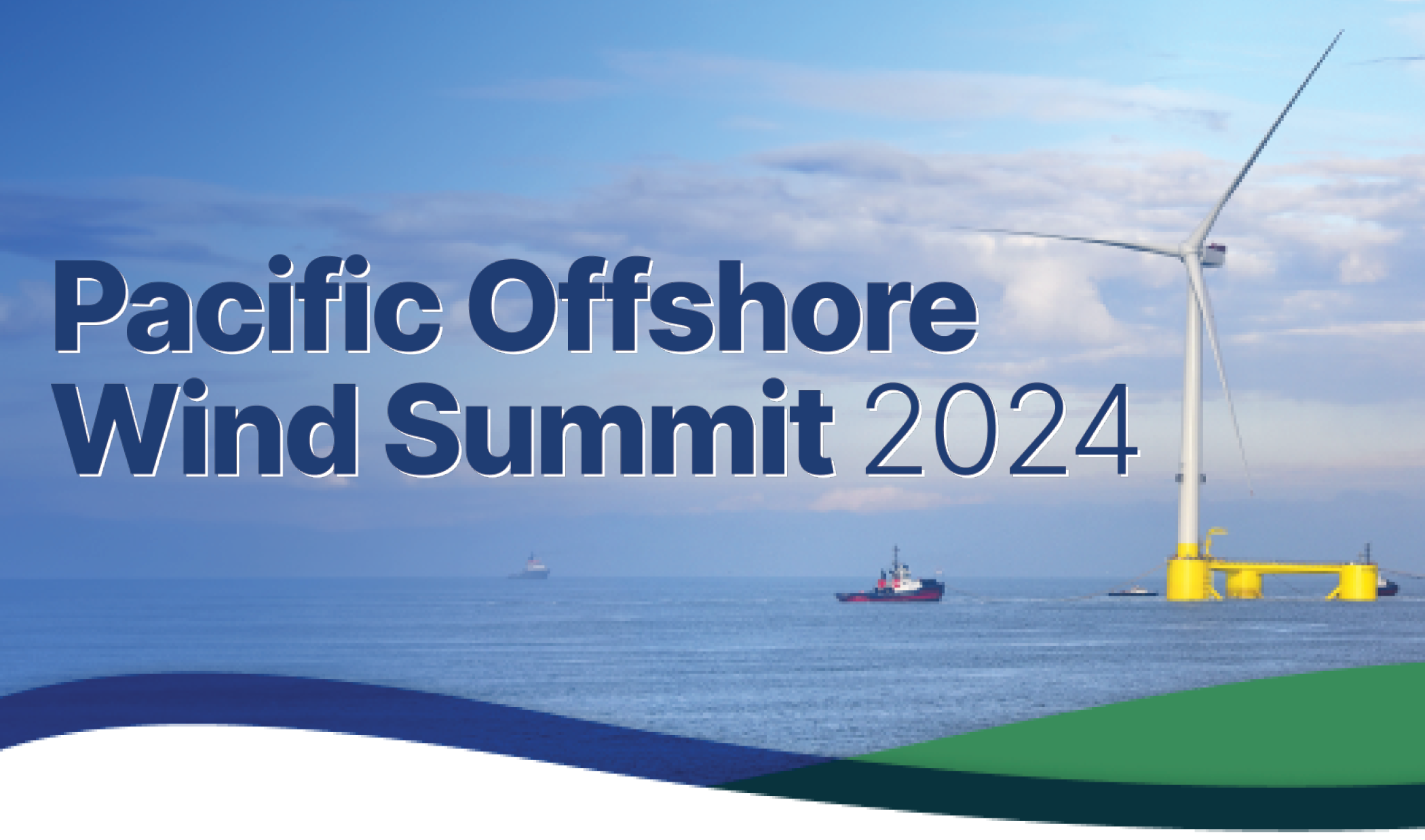 Pacific Offshore Wind Summit 2024